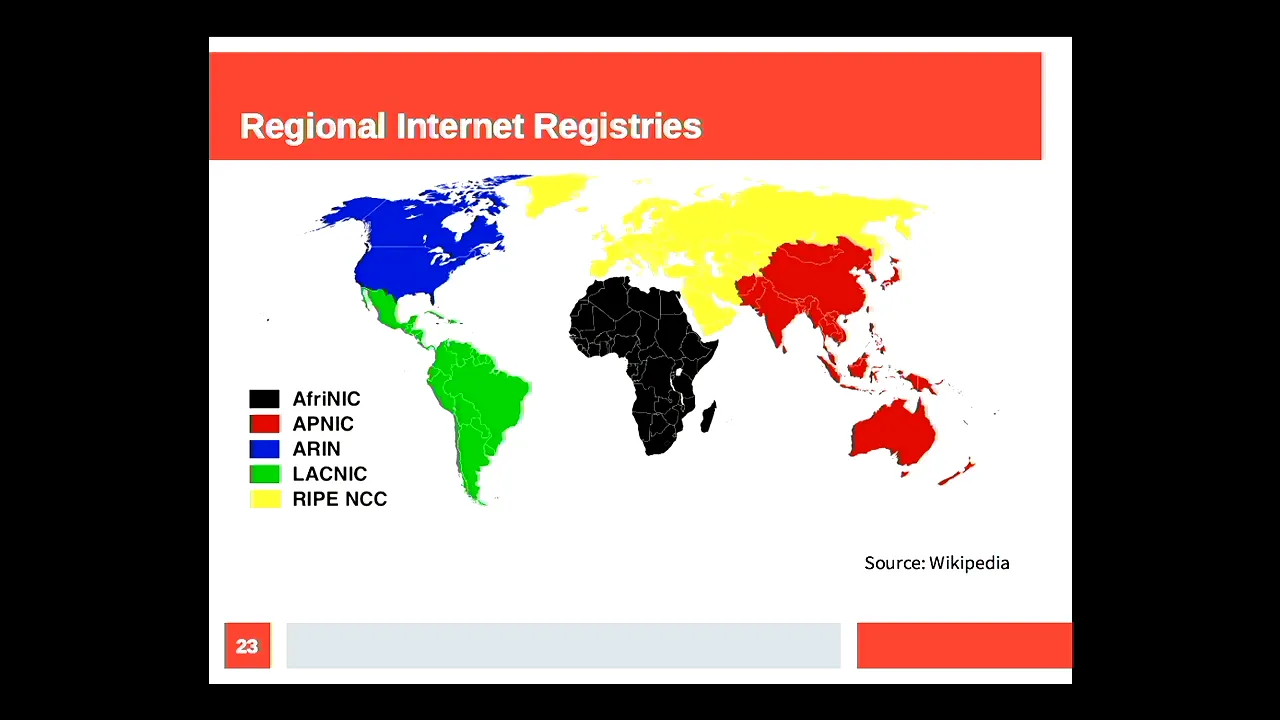 Regional Internet Registries

AfriNIC
APNIC
ARIN
LACNIC
RIPE NCC

Source: Wikipedia

23